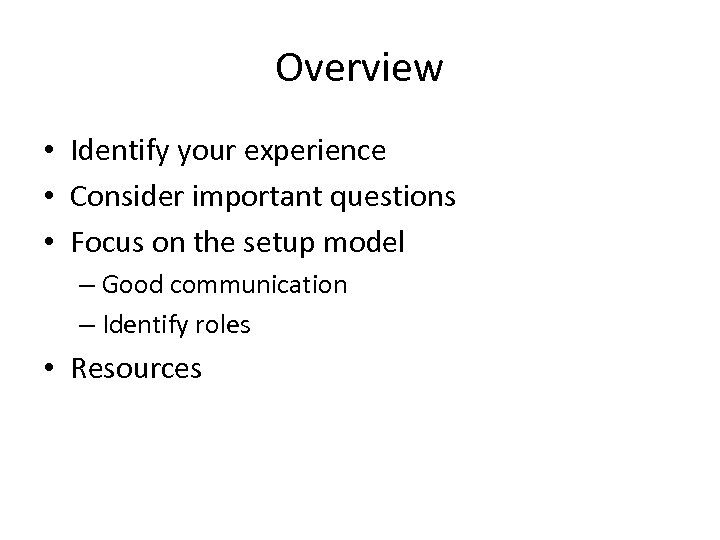 Overview

• Identify your experience
• Consider important questions
• Focus on the setup model
  – Good communication
  – Identify roles
• Resources